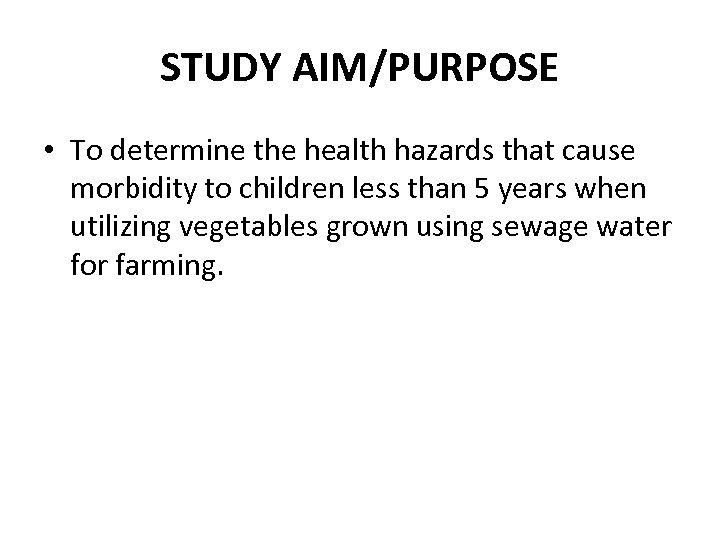 STUDY AIM/PURPOSE

• To determine the health hazards that cause morbidity to children less than 5 years when utilizing vegetables grown using sewage water for farming.